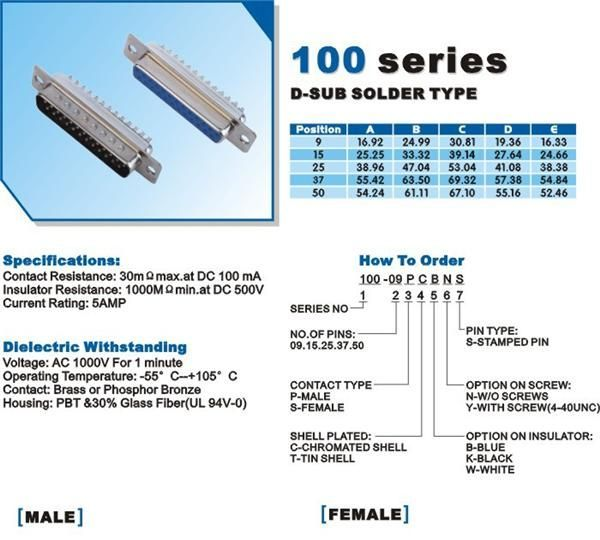 100 series

D-SUB SOLDER TYPE

| Position | A | B | C | D | E |
|---|---|---|---|---|---|
| 9 | 16.92 | 24.99 | 30.81 | 19.36 | 16.33 |
| 15 | 25.25 | 33.32 | 39.14 | 27.64 | 24.66 |
| 25 | 38.96 | 47.04 | 53.04 | 41.08 | 38.38 |
| 37 | 55.42 | 63.50 | 69.32 | 57.38 | 54.84 |
| 50 | 54.24 | 61.11 | 67.10 | 55.16 | 52.46 |

Specifications:
Contact Resistance: 30mΩ max.at DC 100 mA
Insulator Resistance: 1000MΩ min.at DC 500V
Current Rating: 5AMP

Dielectric Withstanding
Voltage: AC 1000V For 1 minute
Operating Temperature: -55° C--+105° C
Contact: Brass or Phosphor Bronze
Housing: PBT &30% Glass Fiber(UL 94V-0)

How To Order
100 -09 P C B N S
1 2 3 4 5 6 7

SERIES NO

NO.OF PINS:
09.15.25.37.50

CONTACT TYPE
P-MALE
S-FEMALE

SHELL PLATED:
C-CHROMATED SHELL
T-TIN SHELL

PIN TYPE:
S-STAMPED PIN

OPTION ON SCREW:
N-W/O SCREWS
Y-WITH SCREW(4-40UNC)

OPTION ON INSULATOR:
B-BLUE
K-BLACK
W-WHITE

[MALE]

[FEMALE]